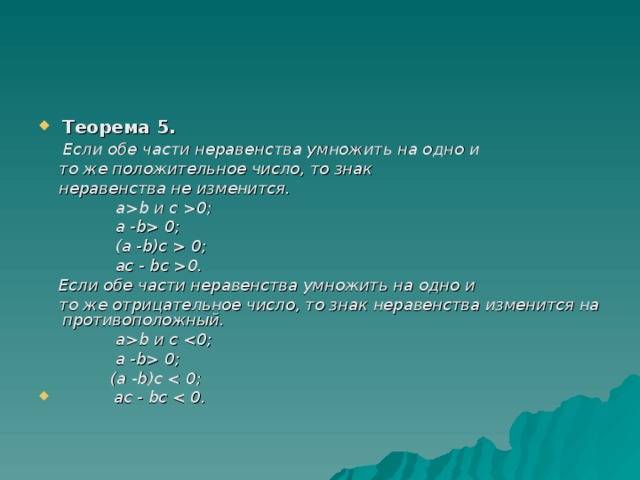 Теорема 5.

Если обе части неравенства умножить на одно и то же положительное число, то знак неравенства не изменится.

$a>b$ и $c>0$;

$a-b>0$;

$(a-b)c>0$;

$ac-bc>0$.

Если обе части неравенства умножить на одно и то же отрицательное число, то знак неравенства изменится на противоположный.

$a>b$ и $c<0$;

$a-b>0$;

$(a-b)c<0$;

$ac-bc<0$.